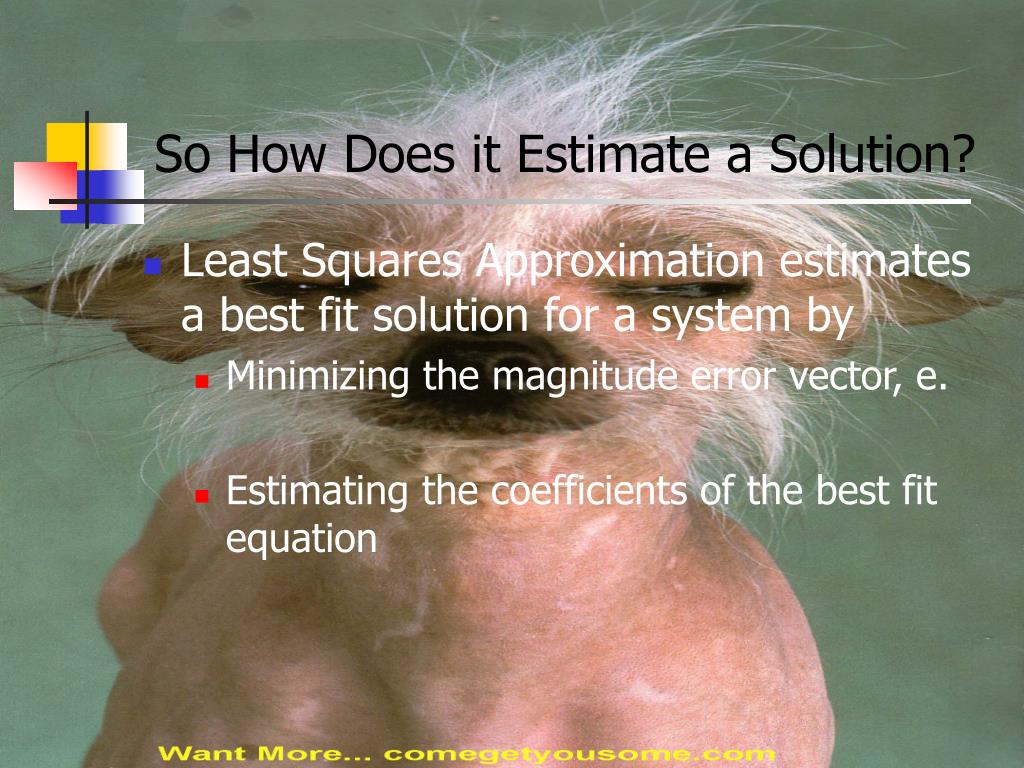 So How Does it Estimate a Solution?

Least Squares Approximation estimates a best fit solution for a system by

Minimizing the magnitude error vector, e.

Estimating the coefficients of the best fit equation

Want More... comegetyousome.com